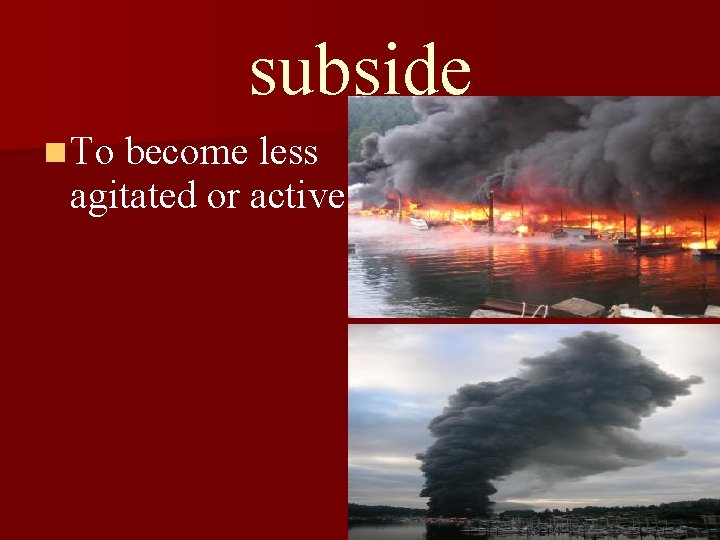 subside

To become less agitated or active